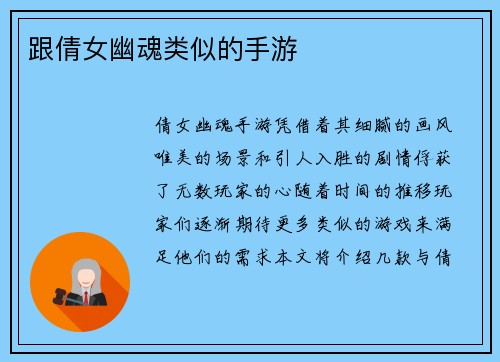 跟倩女幽魂类似的手游

倩女幽魂手游凭借着其细腻的画风唯美的场景和引人入胜的剧情俘获了无数玩家的心随着时间的推移玩家们逐渐期待更多类似的游戏来满足他们的需求本文将介绍几款与倩